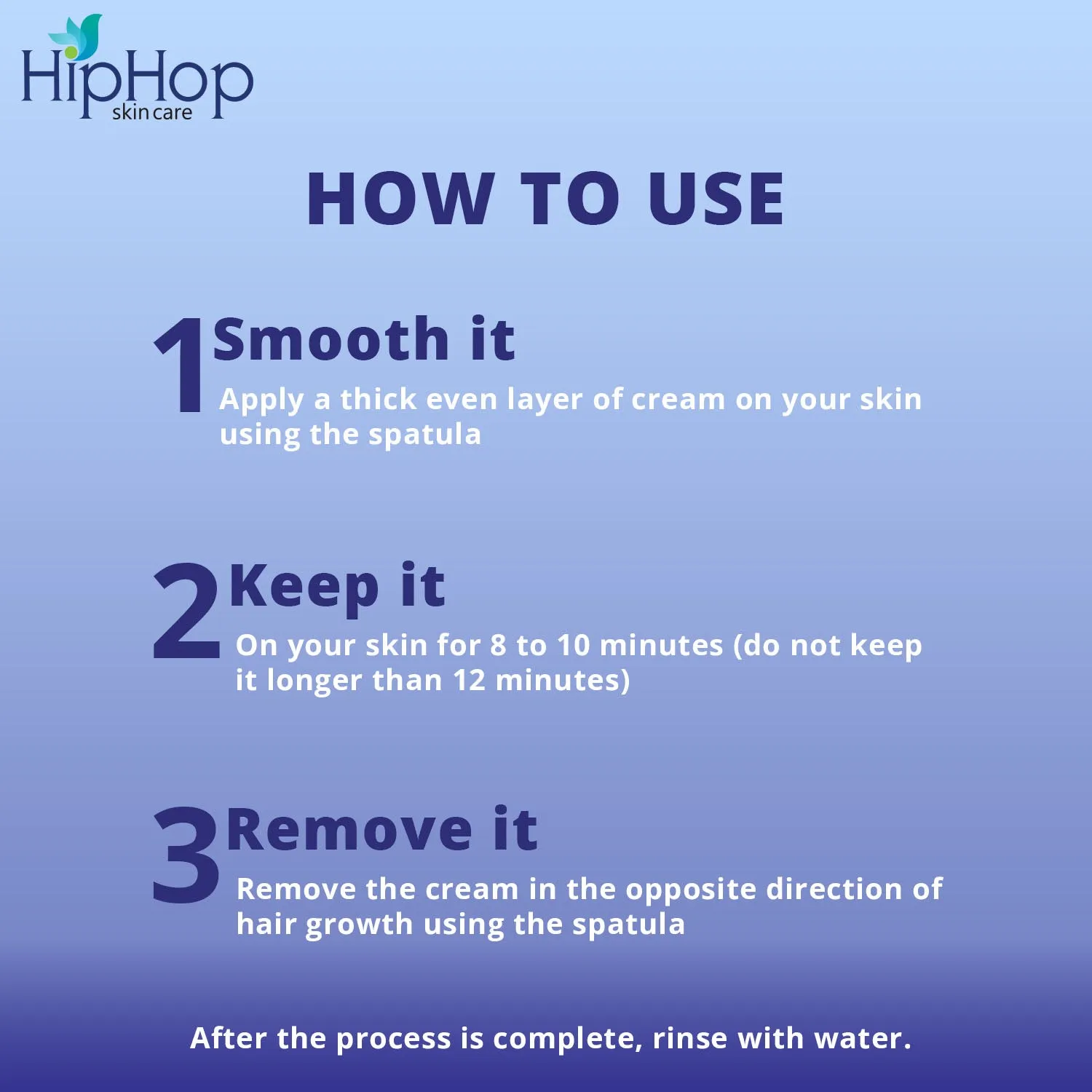 HipHop
skin care

HOW TO USE

1 Smooth it
Apply a thick even layer of cream on your skin using the spatula

2 Keep it
On your skin for 8 to 10 minutes (do not keep it longer than 12 minutes)

3 Remove it
Remove the cream in the opposite direction of hair growth using the spatula

After the process is complete, rinse with water.